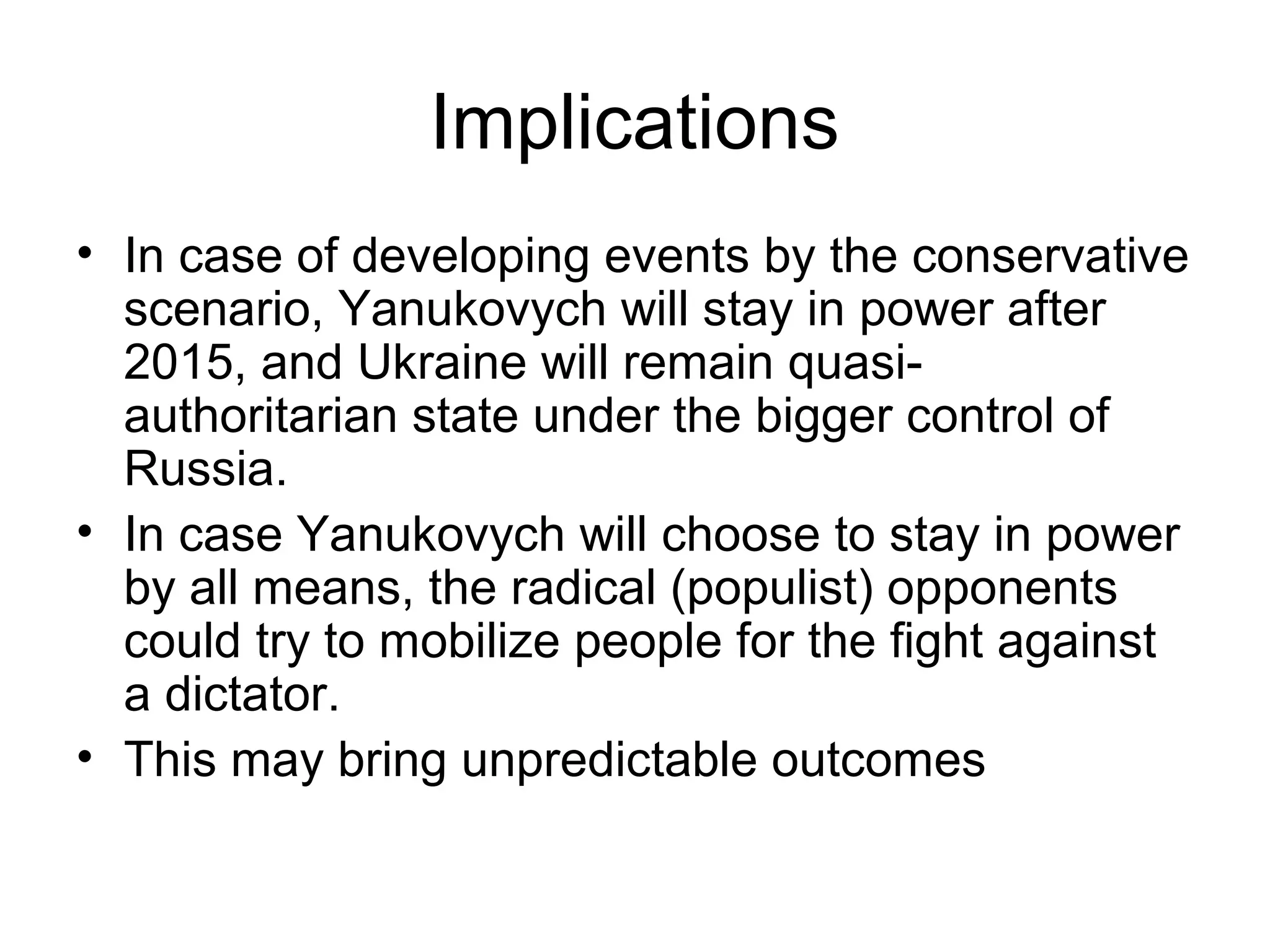 Implications

• In case of developing events by the conservative scenario, Yanukovych will stay in power after 2015, and Ukraine will remain quasi-authoritarian state under the bigger control of Russia.
• In case Yanukovych will choose to stay in power by all means, the radical (populist) opponents could try to mobilize people for the fight against a dictator.
• This may bring unpredictable outcomes